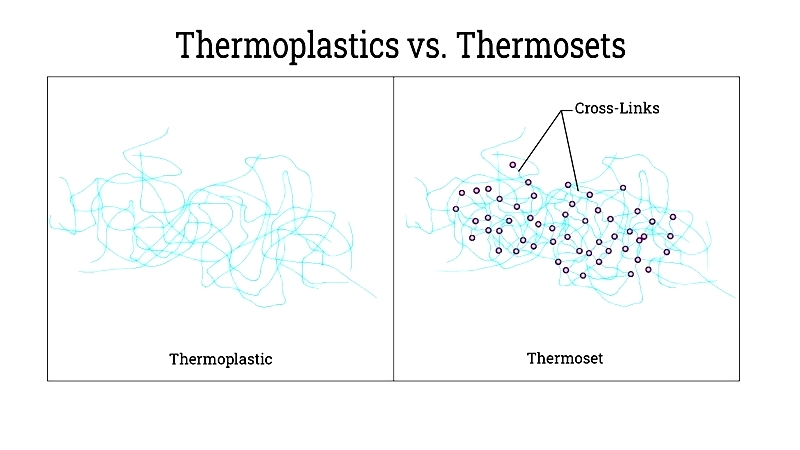 Thermoplastics vs. Thermosets

Thermoplastic

Cross-Links

Thermoset